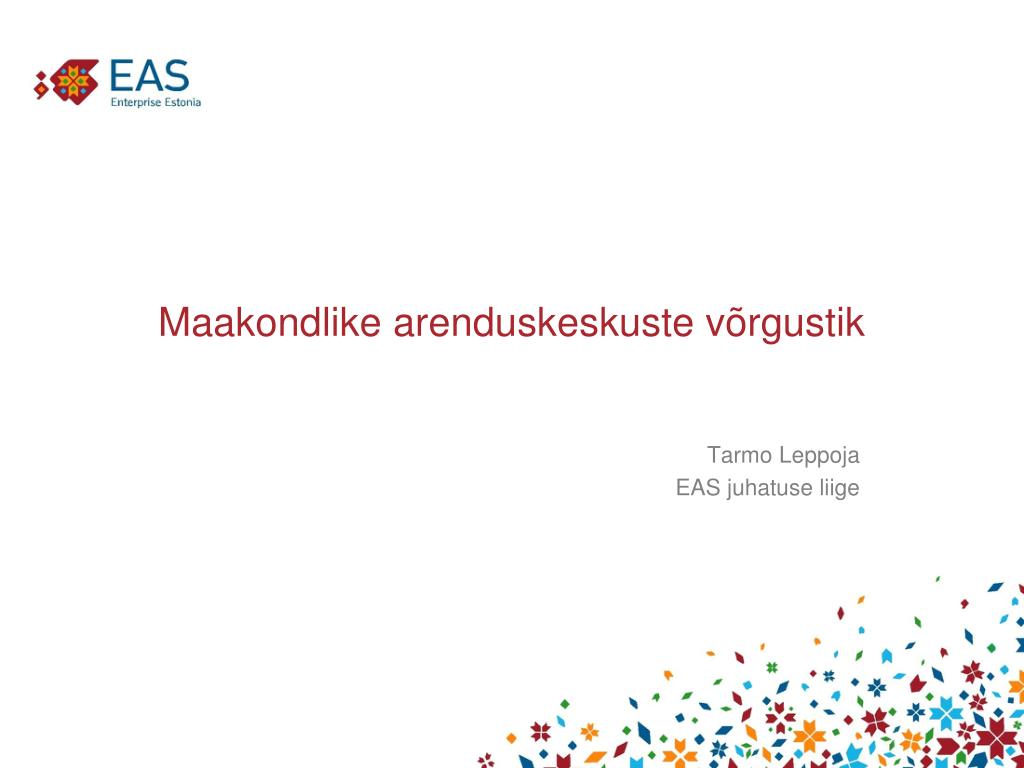 EAS
Enterprise Estonia

Maakondlike arenduskeskuste võrgustik

Tarmo Leppoja
EAS juhatuse liige